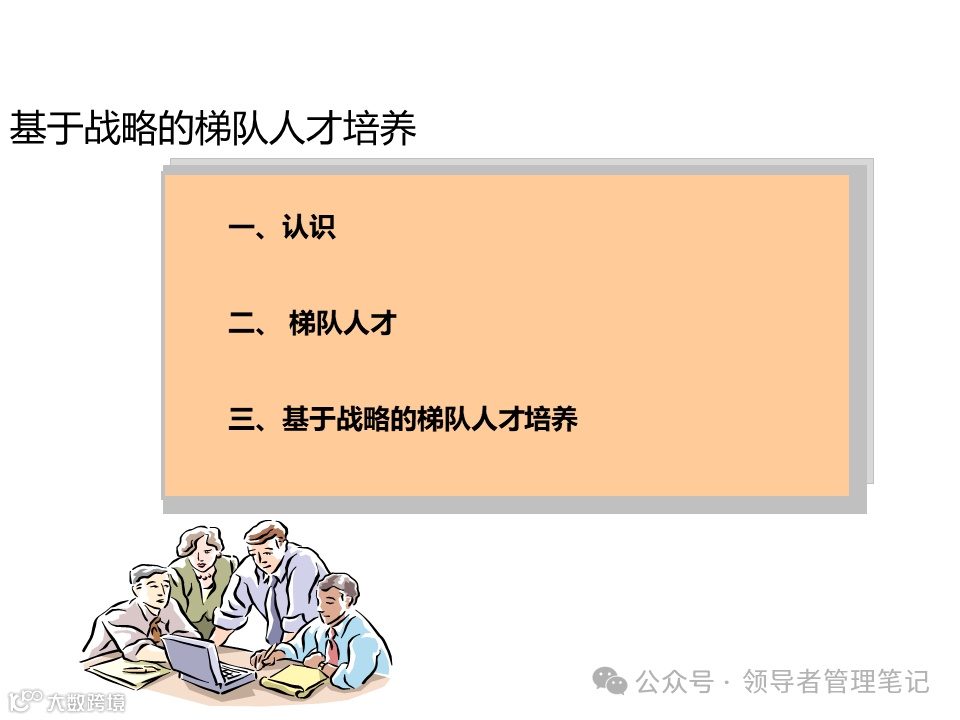 基于战略的梯队人才培养

一、认识

二、 梯队人才

三、基于战略的梯队人才培养

公众号 · 领导者管理笔记

大数跨境